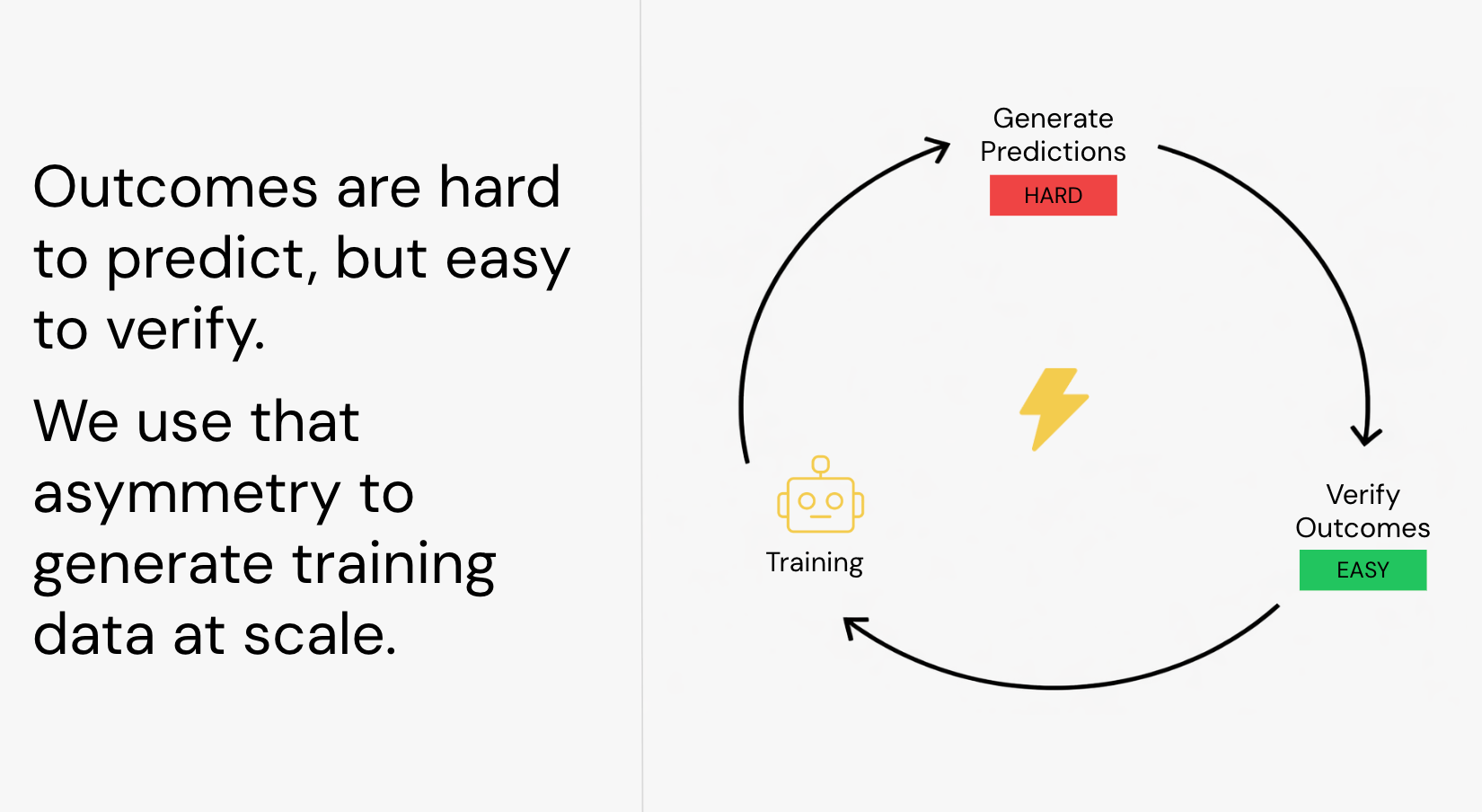 Outcomes are hard to predict, but easy to verify.

We use that asymmetry to generate training data at scale.

Generate Predictions

HARD

Verify Outcomes

EASY

Training